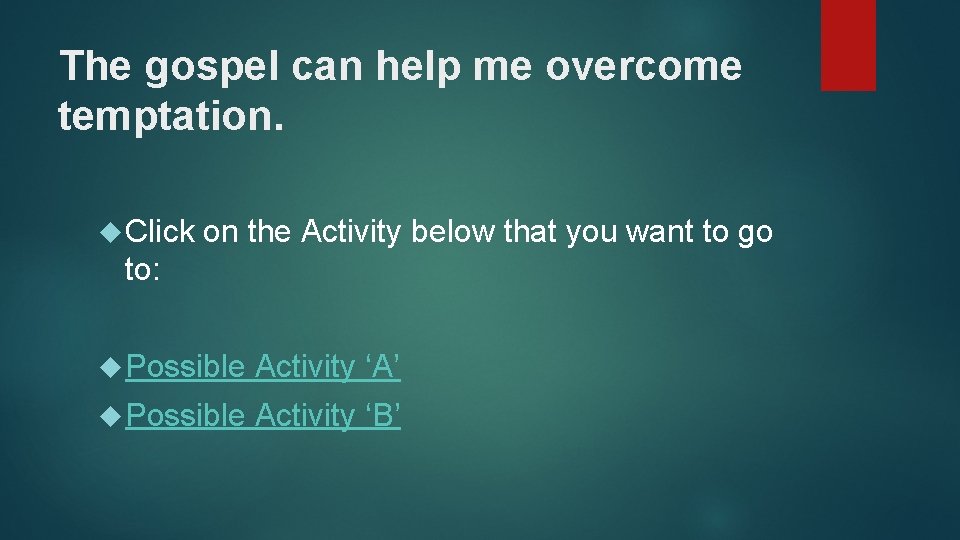 The gospel can help me overcome temptation.

Click on the Activity below that you want to go to:

Possible Activity ‘A’

Possible Activity ‘B’